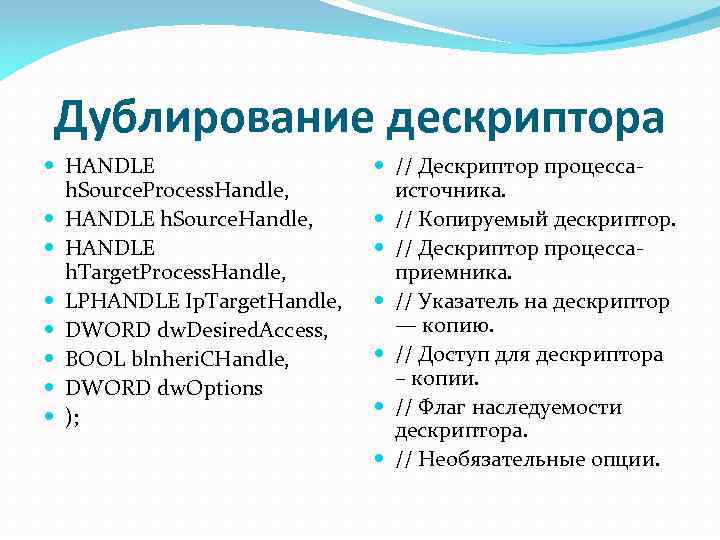 Дублирование дескриптора

HANDLE hSourceProcessHandle,
HANDLE hSourceHandle,
HANDLE hTargetProcessHandle,
LPHANDLE IpTargetHandle,
DWORD dwDesiredAccess,
BOOL blnheriCHandle,
DWORD dwOptions
);

// Дескриптор процесса-источника.
// Копируемый дескриптор.
// Дескриптор процесса-приемника.
// Указатель на дескриптор — копию.
// Доступ для дескриптора – копии.
// Флаг наследуемости дескриптора.
// Необязательные опции.